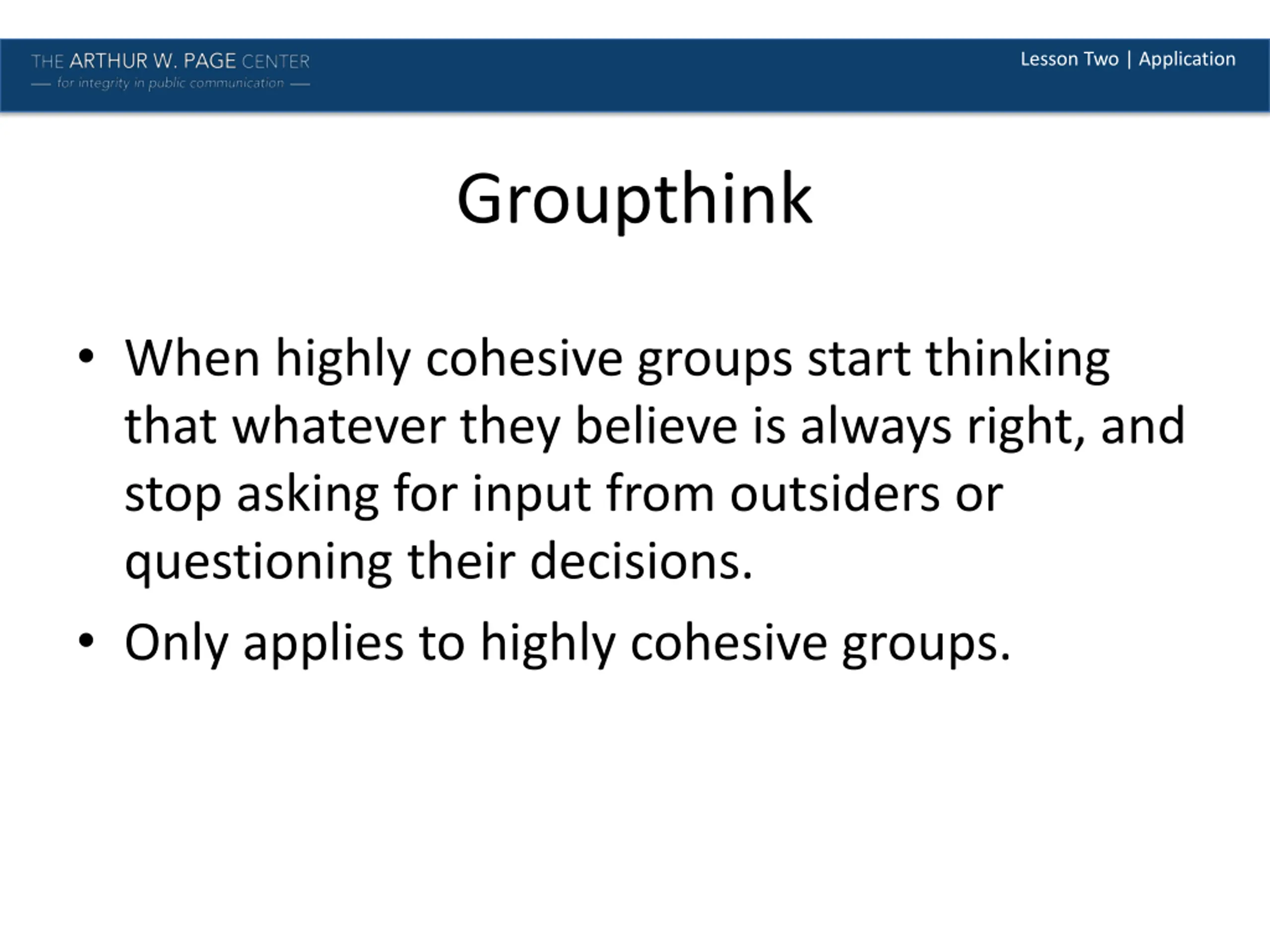 THE ARTHUR W. PAGE CENTER
— for integrity in public communication —

Lesson Two | Application

Groupthink

• When highly cohesive groups start thinking that whatever they believe is always right, and stop asking for input from outsiders or questioning their decisions.
• Only applies to highly cohesive groups.